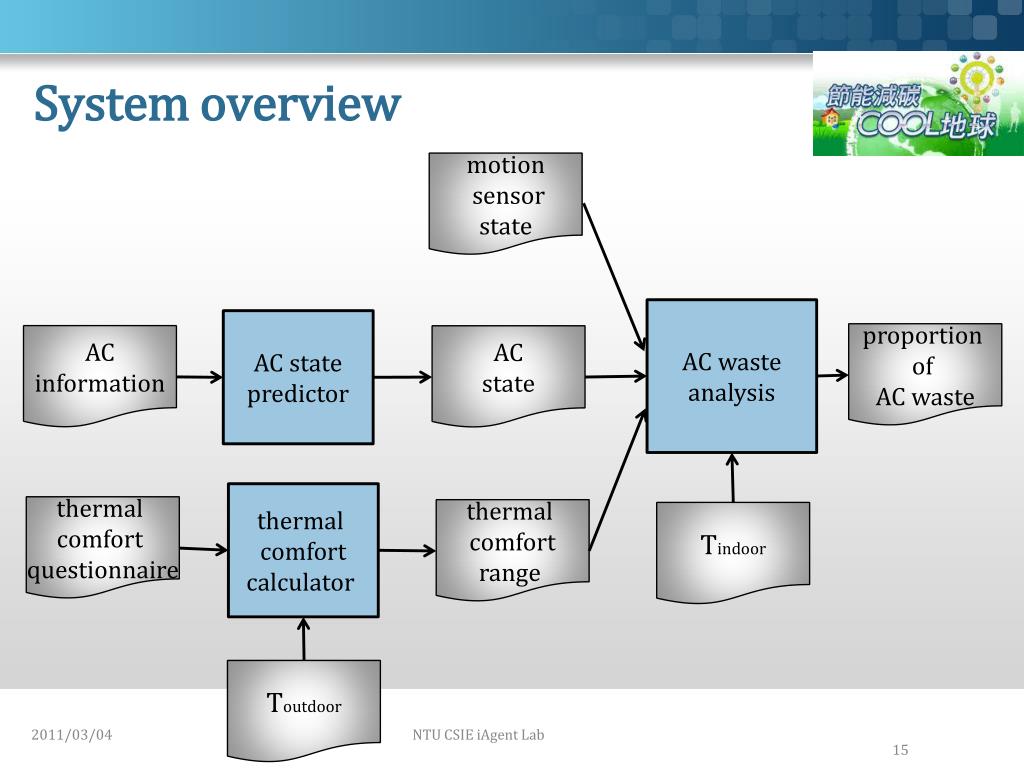 System overview

節能減碳 COOL地球

motion sensor state

AC information

AC state predictor

AC state

AC waste analysis

proportion of AC waste

thermal comfort questionnaire

thermal comfort calculator

thermal comfort range

$T_{indoor}$

$T_{outdoor}$

2011/03/04

NTU CSIE iAgent Lab

15